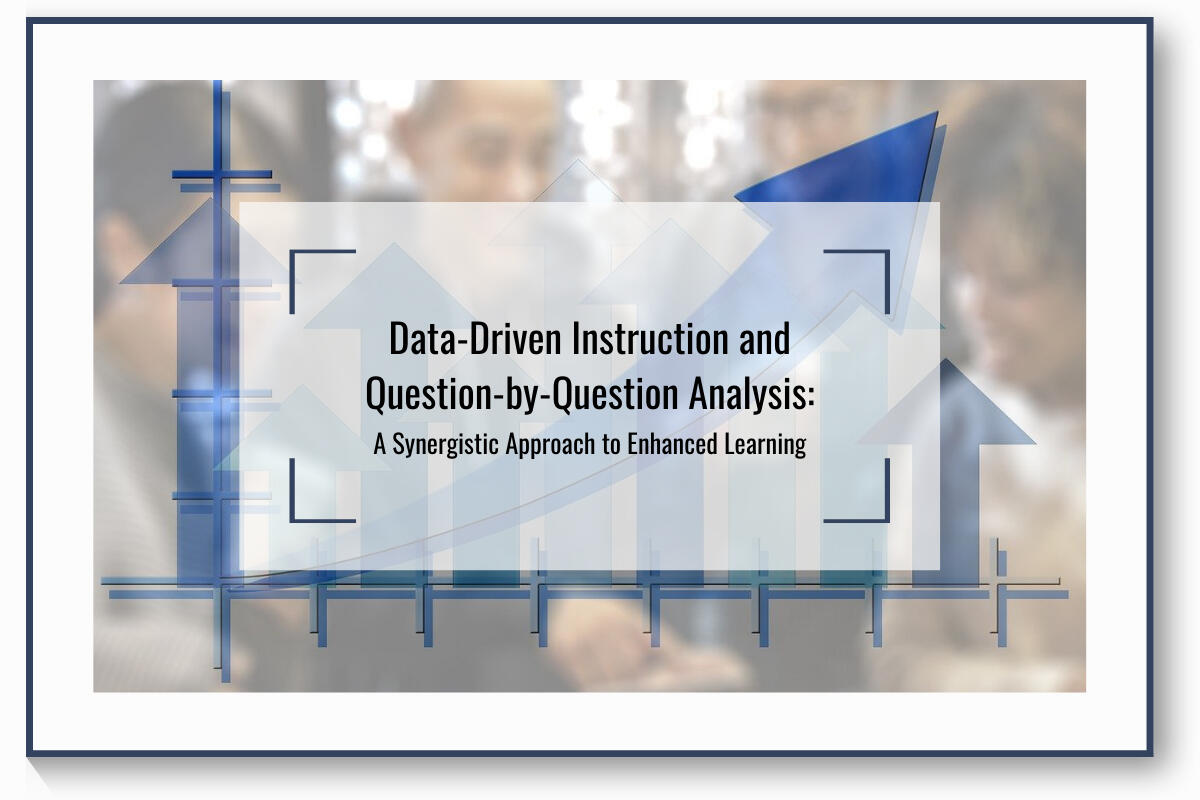 Data-Driven Instruction and Question-by-Question Analysis:

A Synergistic Approach to Enhanced Learning